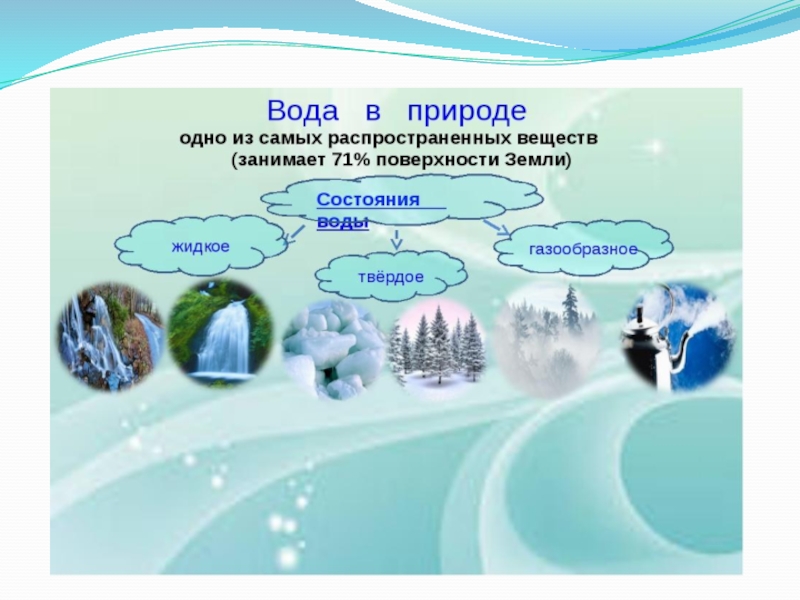 Вода в природе
одно из самых распространенных веществ (занимает 71% поверхности Земли)

Состояния воды

жидкое

твёрдое

газообразное